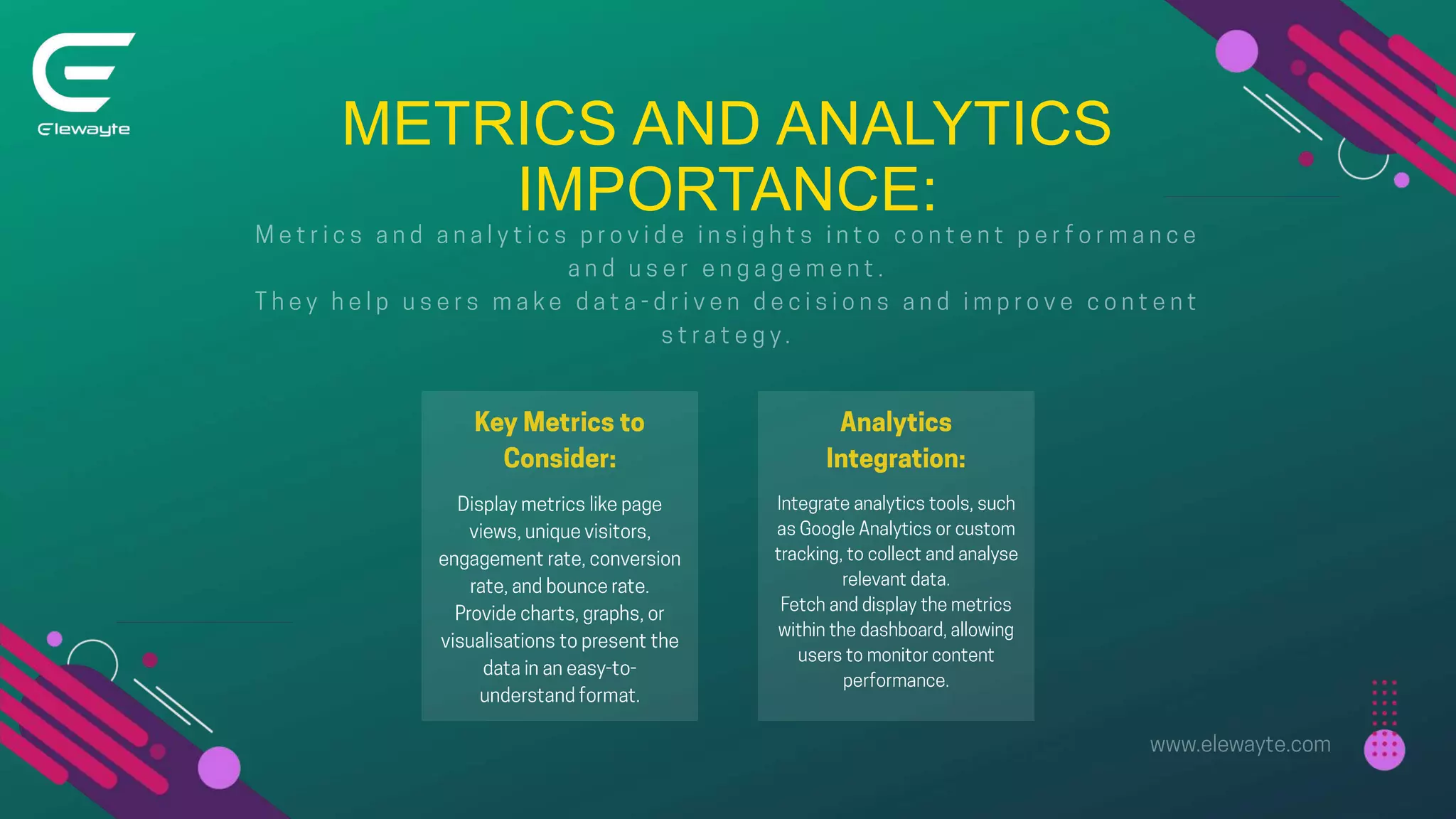 Elewayte

METRICS AND ANALYTICS IMPORTANCE:

Metrics and analytics provide insights into content performance and user engagement.
They help users make data-driven decisions and improve content strategy.

Key Metrics to Consider:

Display metrics like page views, unique visitors, engagement rate, conversion rate, and bounce rate.
Provide charts, graphs, or visualisations to present the data in an easy-to-understand format.

Analytics Integration:

Integrate analytics tools, such as Google Analytics or custom tracking, to collect and analyse relevant data.
Fetch and display the metrics within the dashboard, allowing users to monitor content performance.

www.elewayte.com